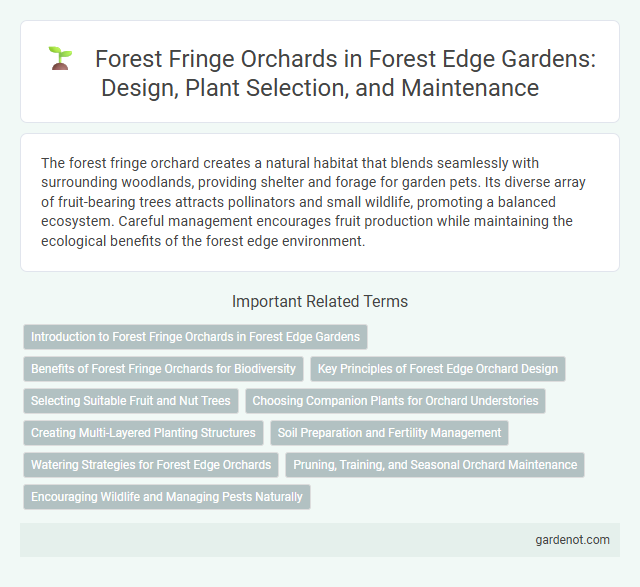 Forest Fringe Orchards in Forest Edge Gardens: Design, Plant Selection, and Maintenance

The forest fringe orchard creates a natural habitat that blends seamlessly with surrounding woodlands, providing shelter and forage for garden pets. Its diverse array of fruit-bearing trees attracts pollinators and small wildlife, promoting a balanced ecosystem. Careful management encourages fruit production while maintaining the ecological benefits of the forest edge environment.

Important Related Terms

Introduction to Forest Fringe Orchards in Forest Edge Gardens

Benefits of Forest Fringe Orchards for Biodiversity

Key Principles of Forest Edge Orchard Design

Selecting Suitable Fruit and Nut Trees

Choosing Companion Plants for Orchard Understories

Creating Multi-Layered Planting Structures

Soil Preparation and Fertility Management

Watering Strategies for Forest Edge Orchards

Pruning, Training, and Seasonal Orchard Maintenance

Encouraging Wildlife and Managing Pests Naturally

gardenot.com